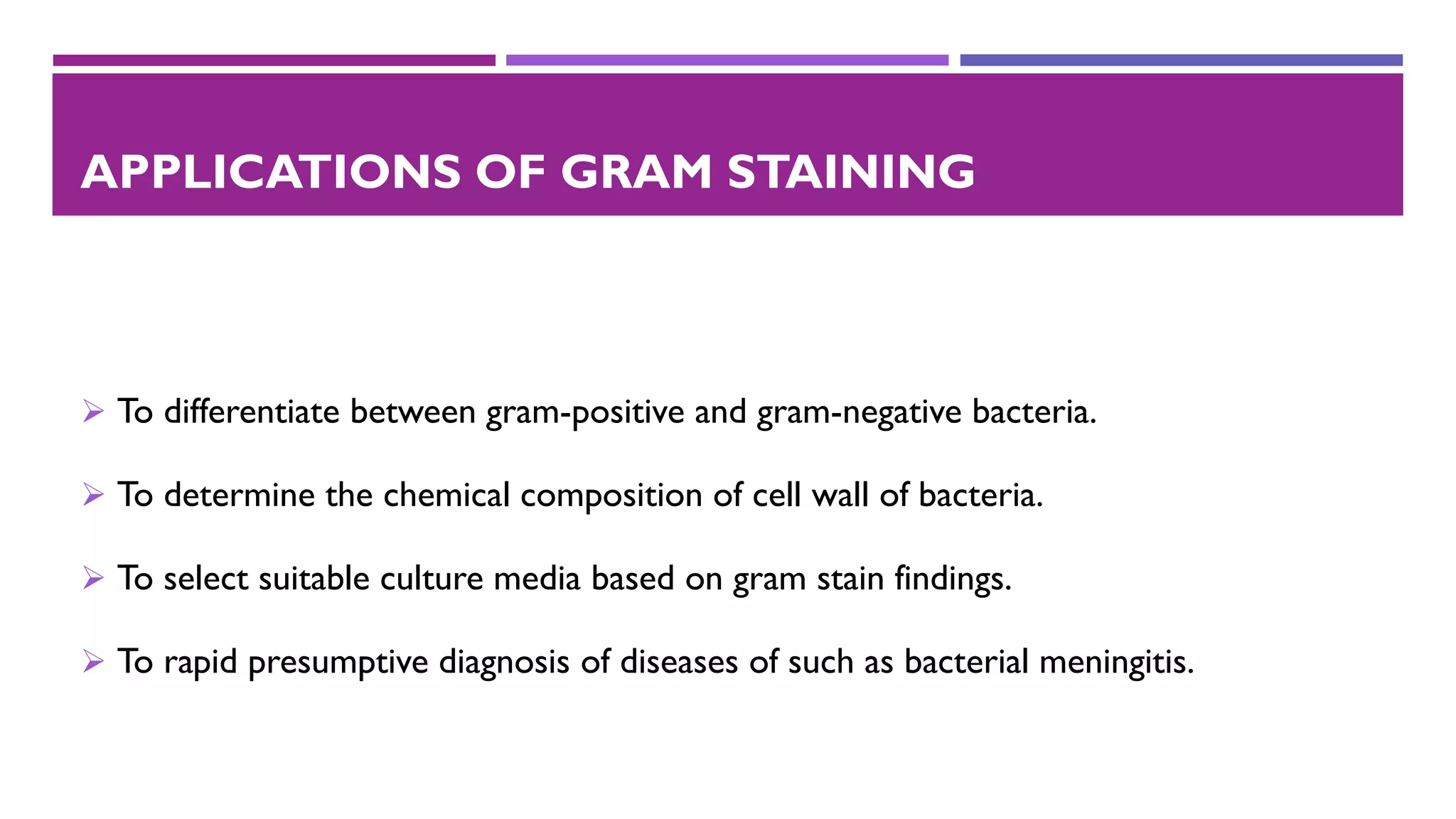 APPLICATIONS OF GRAM STAINING

➢ To differentiate between gram-positive and gram-negative bacteria.

➢ To determine the chemical composition of cell wall of bacteria.

➢ To select suitable culture media based on gram stain findings.

➢ To rapid presumptive diagnosis of diseases of such as bacterial meningitis.